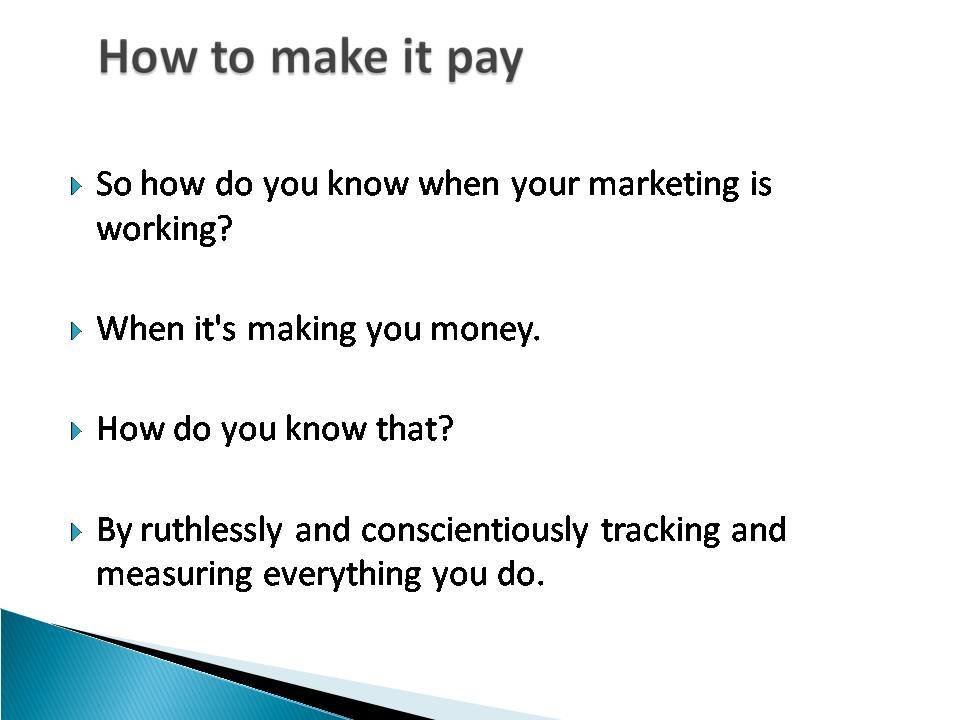 How to make it pay

So how do you know when your marketing is working?

When it's making you money.

How do you know that?

By ruthlessly and conscientiously tracking and measuring everything you do.